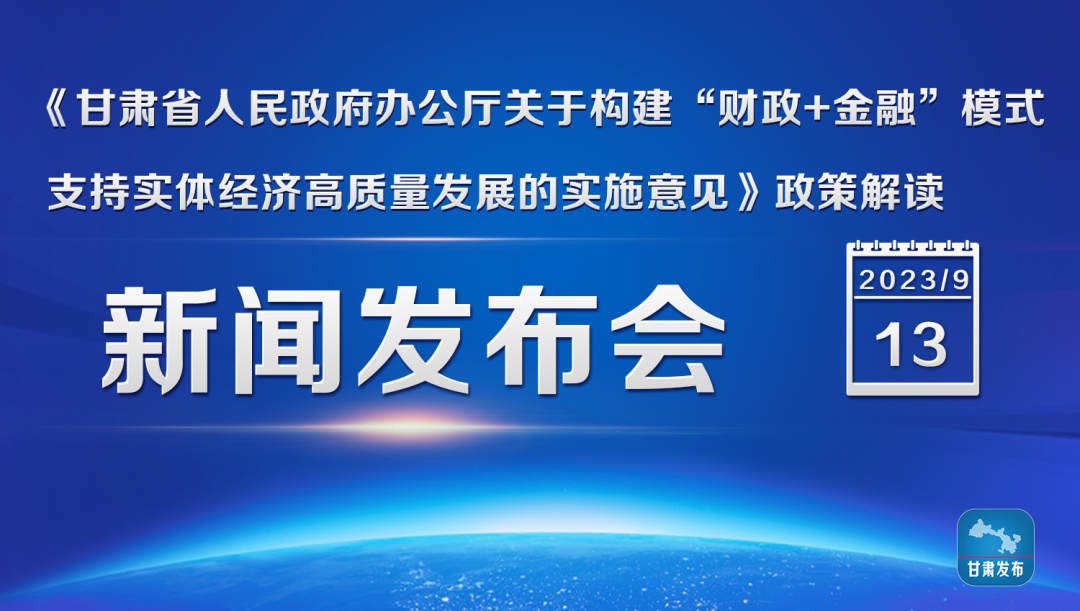 《甘肃省人民政府办公厅关于构建“财政+金融”模式支持实体经济高质量发展的实施意见》政策解读

新闻发布会

2023/9
13

甘肃发布